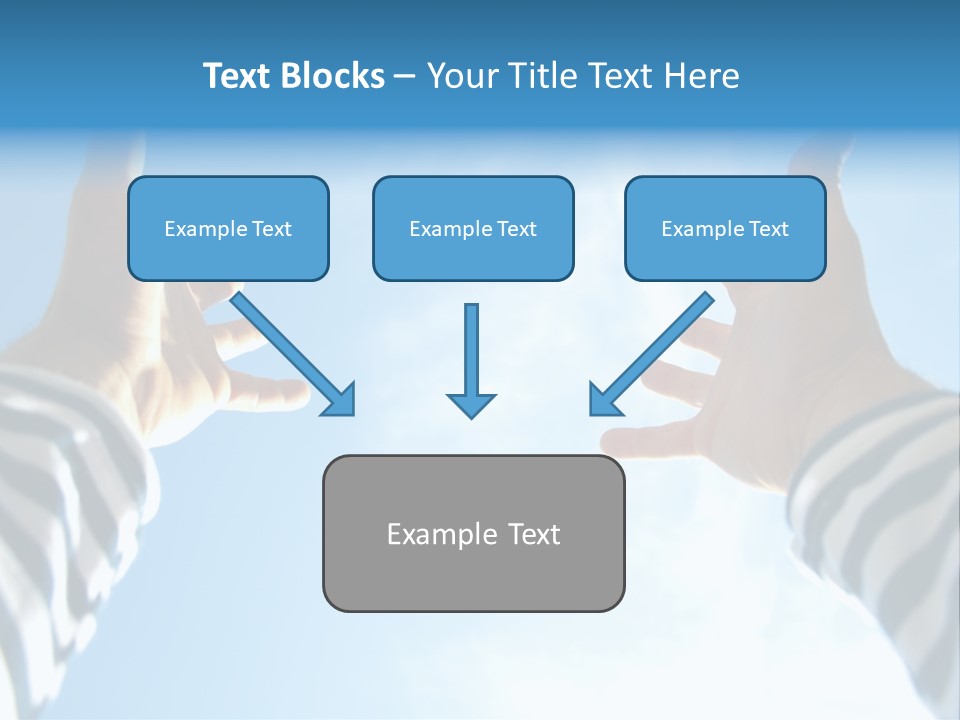 Text Blocks – Your Title Text Here

Example Text

Example Text

Example Text

Example Text